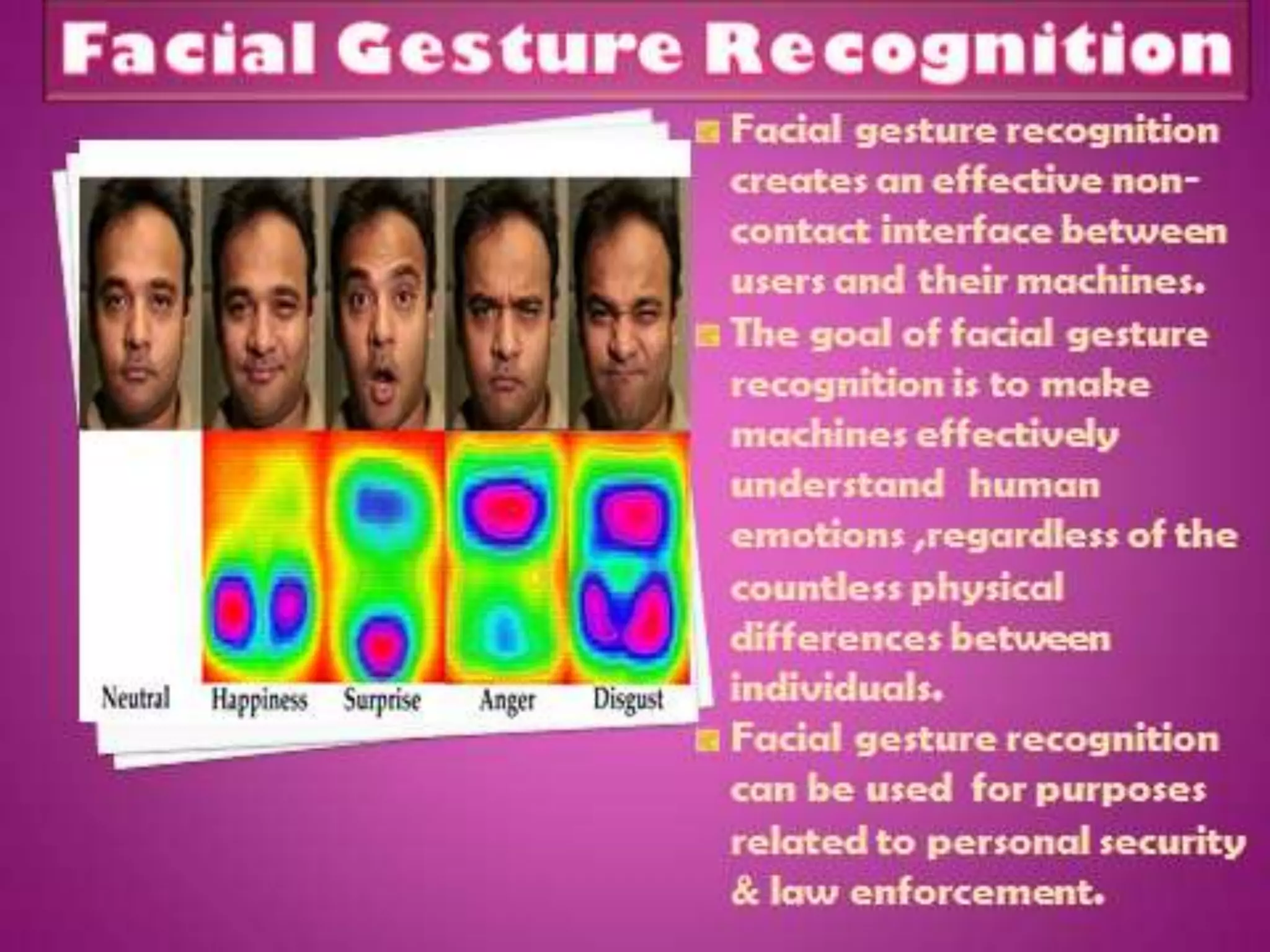 Facial Gesture Recognition

Neutral Happiness Surprise Anger Disgust

Facial gesture recognition creates an effective non-contact interface between users and their machines.

The goal of facial gesture recognition is to make machines effectively understand human emotions ,regardless of the countless physical differences between individuals.

Facial gesture recognition can be used for purposes related to personal security & law enforcement.